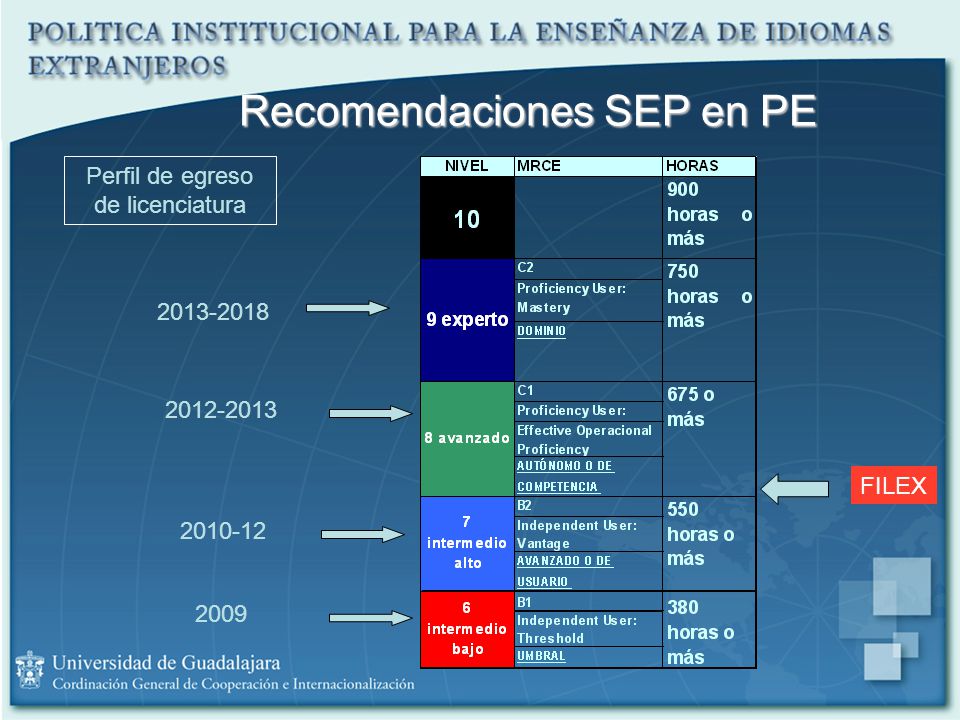 POLITICA INSTITUCIONAL PARA LA ENSEÑANZA DE IDIOMAS EXTRANJEROS

Recomendaciones SEP en PE

Perfil de egreso de licenciatura

2013-2018

2012-2013

2010-12

2009

| NIVEL | MRCE | HORAS |
|---|---|---|
| 10 | | 900 horas o más |
| 9 experto | C2 Proficiency User: Mastery DOMINIO | 750 horas o más |
| 8 avanzado | C1 Proficiency User: Effective Operacional Proficiency AUTÓNOMO O DE COMPETENCIA | 675 o más |
| 7 intermedio alto | B2 Independent User: Vantage AVANZADO O DE USUARIO | 550 horas o más |
| 6 intermedio bajo | B1 Independent User: Threshold UMBRAL | 380 horas o más |

FILEX

Universidad de Guadalajara
Cordinación General de Cooperación e Internacionalización